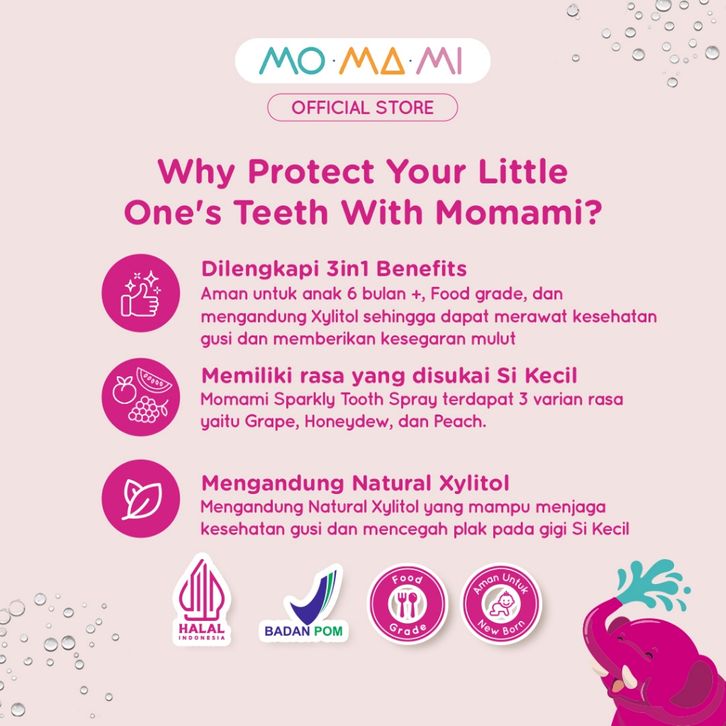 MO·MA·MI

OFFICIAL STORE

Why Protect Your Little One's Teeth With Momami?

Dilengkapi 3in1 Benefits
Aman untuk anak 6 bulan +, Food grade, dan mengandung Xylitol sehingga dapat merawat kesehatan gusi dan memberikan kesegaran mulut

Memiliki rasa yang disukai Si Kecil
Momami Sparkly Tooth Spray terdapat 3 varian rasa yaitu Grape, Honeydew, dan Peach.

Mengandung Natural Xylitol
Mengandung Natural Xylitol yang mampu menjaga kesehatan gusi dan mencegah plak pada gigi Si Kecil

HALAL INDONESIA

BADAN POM

Food Grade

Aman Untuk New Born